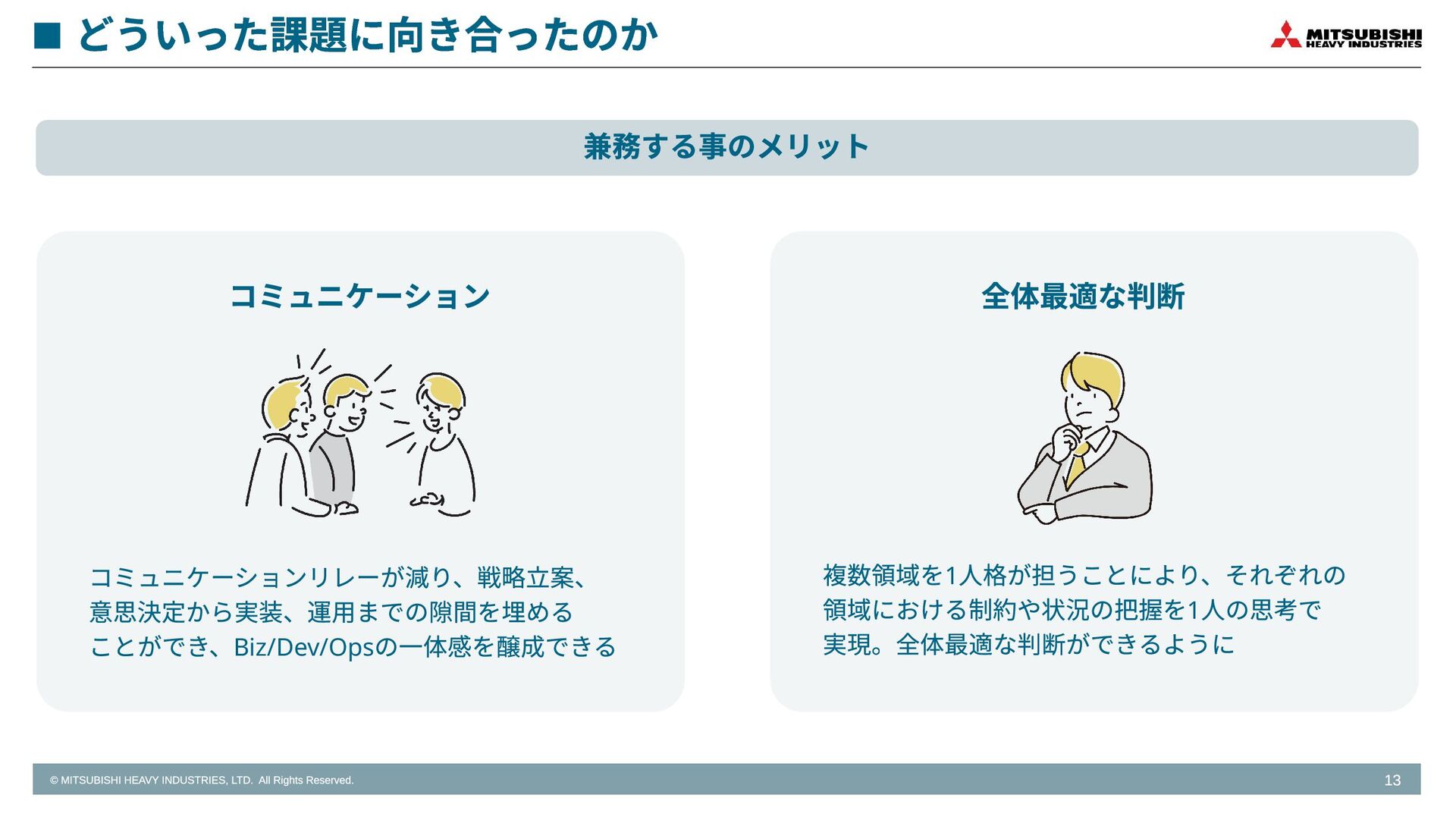 ■ どういった課題に向き合ったのか

MITSUBISHI
HEAVY INDUSTRIES

兼務する事のメリット

コミュニケーション

コミュニケーションリレーが減り、戦略立案、意思決定から実装、運用までの隙間を埋めることができ、Biz/Dev/Opsの一体感を醸成できる

全体最適な判断

複数領域を1人格が担うことにより、それぞれの領域における制約や状況の把握を1人の思考で実現。全体最適な判断ができるように

© MITSUBISHI HEAVY INDUSTRIES, LTD. All Rights Reserved.

13